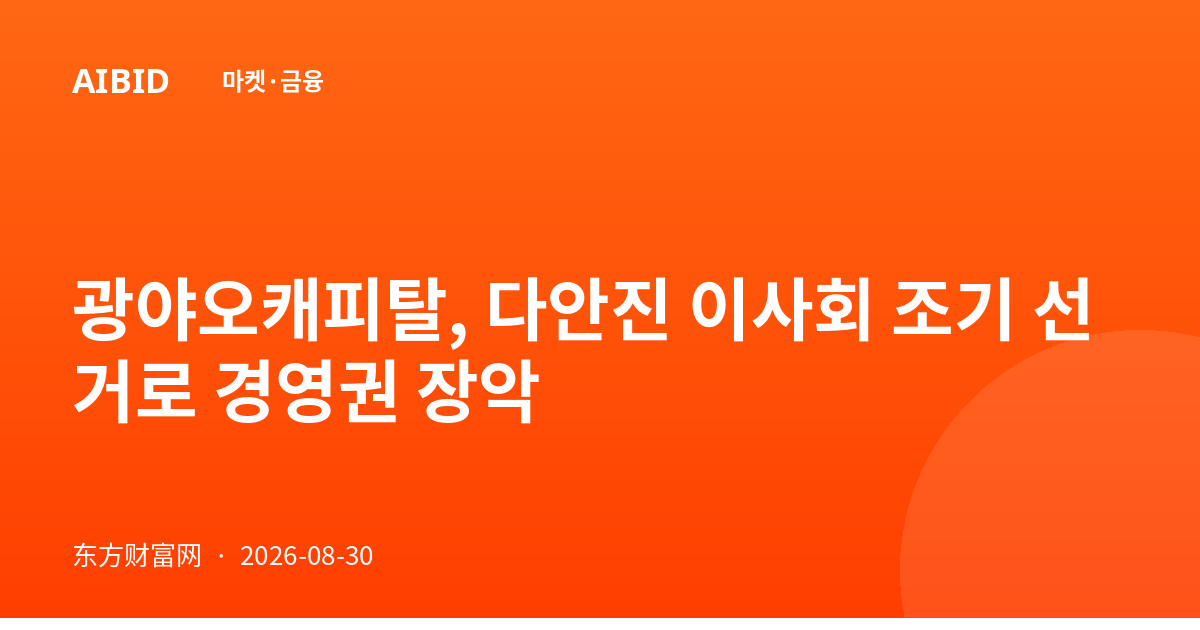 AIBID 마켓·금융

광야오캐피탈, 다안진 이사회 조기 선거로 경영권 장악

东方财富网 · 2026-08-30